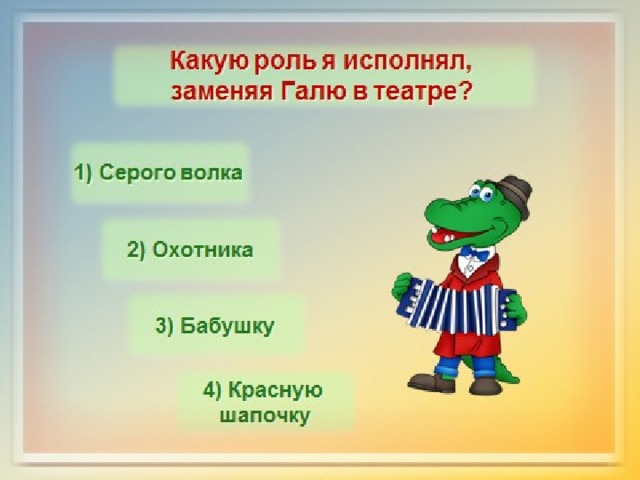 Какую роль я исполнял, заменяя Галю в театре?

1) Серого волка

2) Охотника

3) Бабушку

4) Красную шапочку